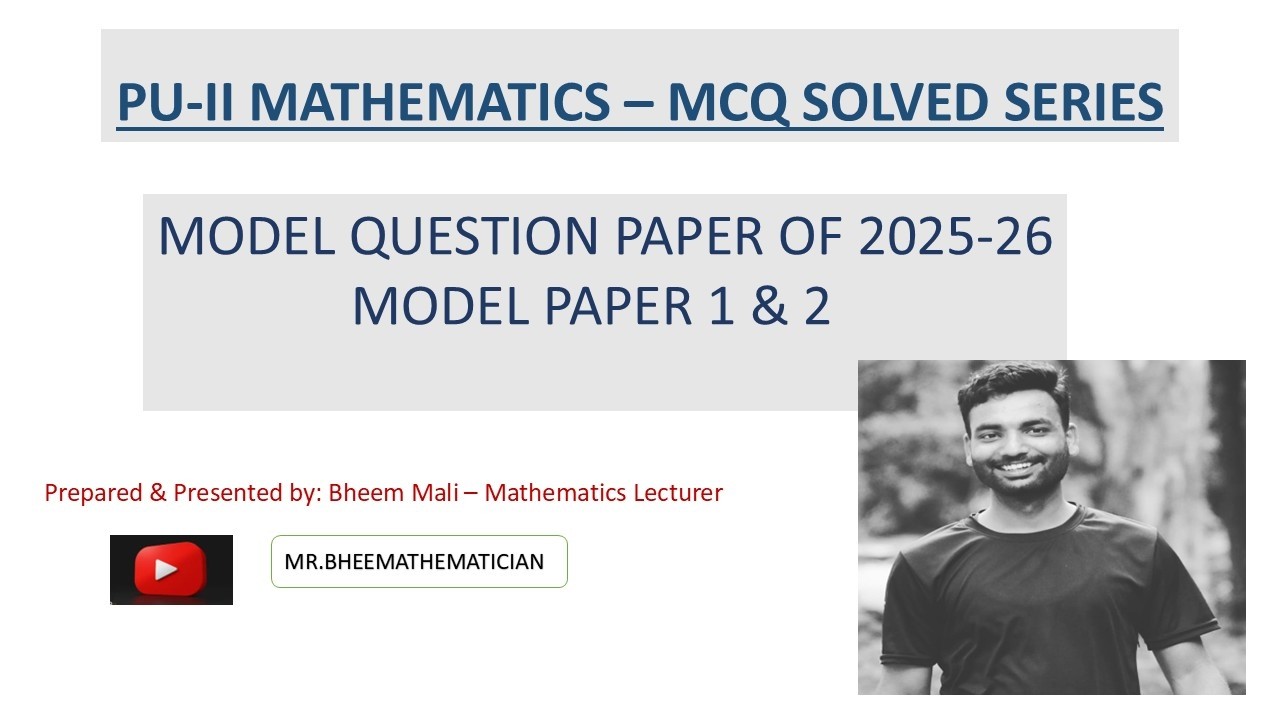 PU-II MATHEMATICS – MCQ SOLVED SERIES

MODEL QUESTION PAPER OF 2025-26
MODEL PAPER 1 & 2

Prepared & Presented by: Bheem Mali – Mathematics Lecturer

MR.BHEEMATHEMATICIAN